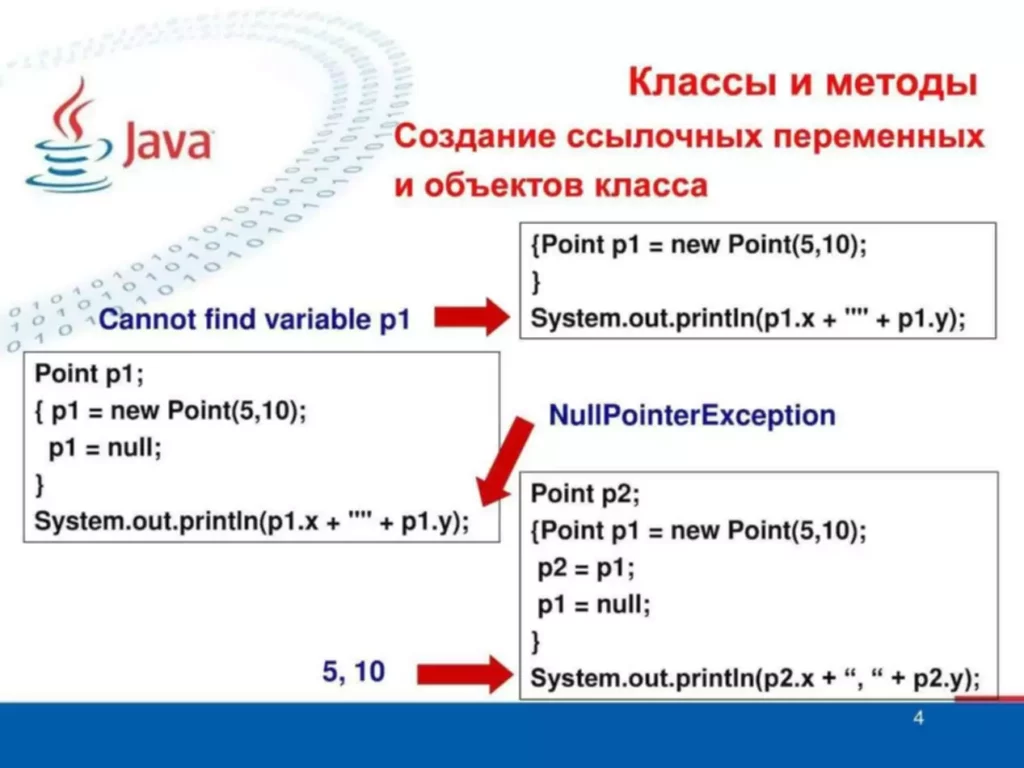 Java

Классы и методы

Создание ссылочных переменных и объектов класса

{Point p1 = new Point(5,10);
}
System.out.println(p1.x + "" + p1.y);

Cannot find variable p1

Point p1;
{ p1 = new Point(5,10);
p1 = null;
}
System.out.println(p1.x + "" + p1.y);

NullPointerException

Point p2;
{Point p1 = new Point(5,10);
p2 = p1;
p1 = null;
}
System.out.println(p2.x + “, “ + p2.y);

5, 10

4